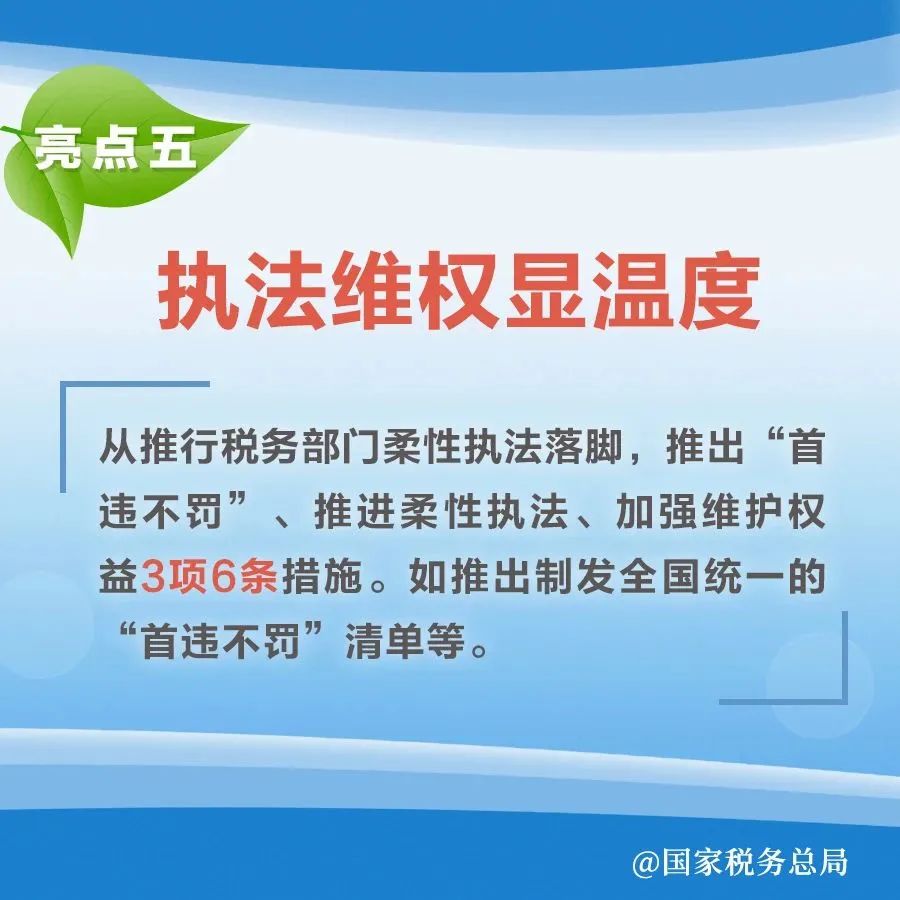 亮点五

执法维权显温度

从推行税务部门柔性执法落脚，推出“首违不罚”、推进柔性执法、加强维护权益3项6条措施。如推出制发全国统一的“首违不罚”清单等。

@国家税务总局